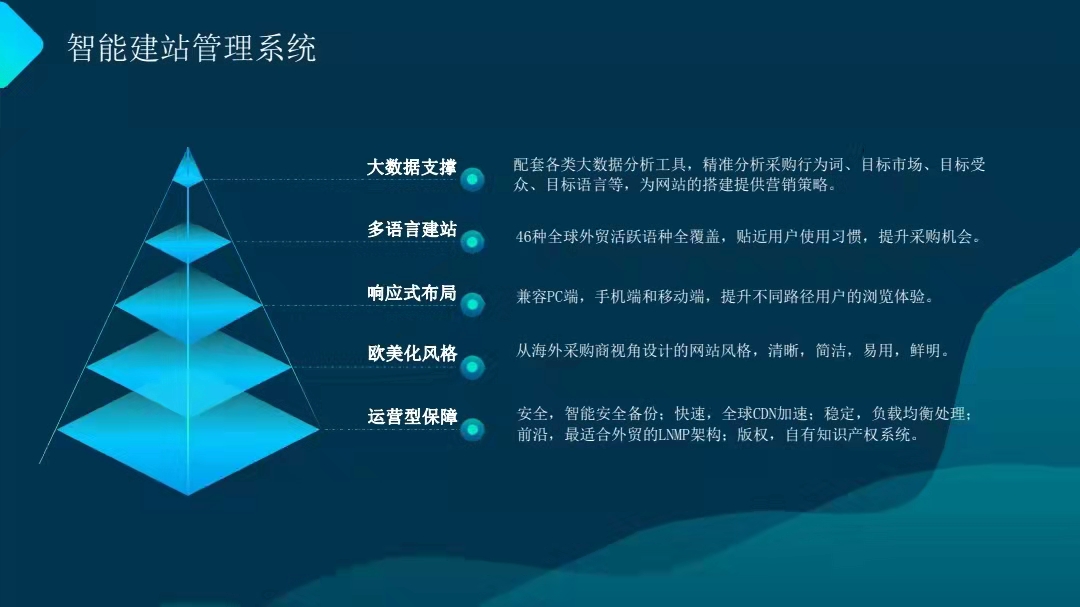 智能建站管理系统

大数据支撑

配套各类大数据分析工具，精准分析采购行为词、目标市场、目标受众、目标语言等，为网站的搭建提供营销策略。

多语言建站

46种全球外贸活跃语种全覆盖，贴近用户使用习惯，提升采购机会。

响应式布局

兼容PC端，手机端和移动端，提升不同路径用户的浏览体验。

欧美化风格

从海外采购商视角设计的网站风格，清晰，简洁，易用，鲜明。

运营型保障

安全，智能安全备份；快速，全球CDN加速；稳定，负载均衡处理；前沿，最适合外贸的LNMP架构；版权，自有知识产权系统。